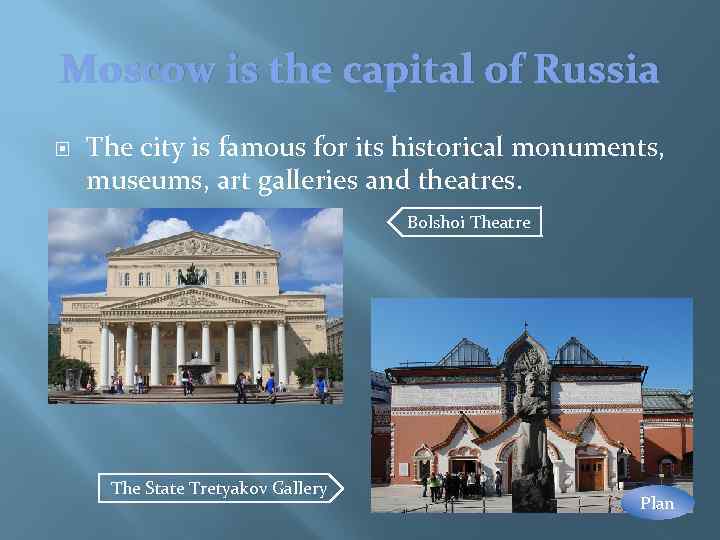 Moscow is the capital of Russia

The city is famous for its historical monuments, museums, art galleries and theatres.

Bolshoi Theatre

The State Tretyakov Gallery

Plan